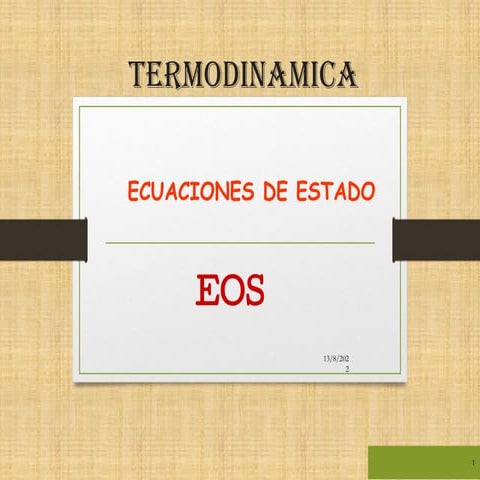 TERMODINAMICA

ECUACIONES DE ESTADO

EOS

13/8/2022

1